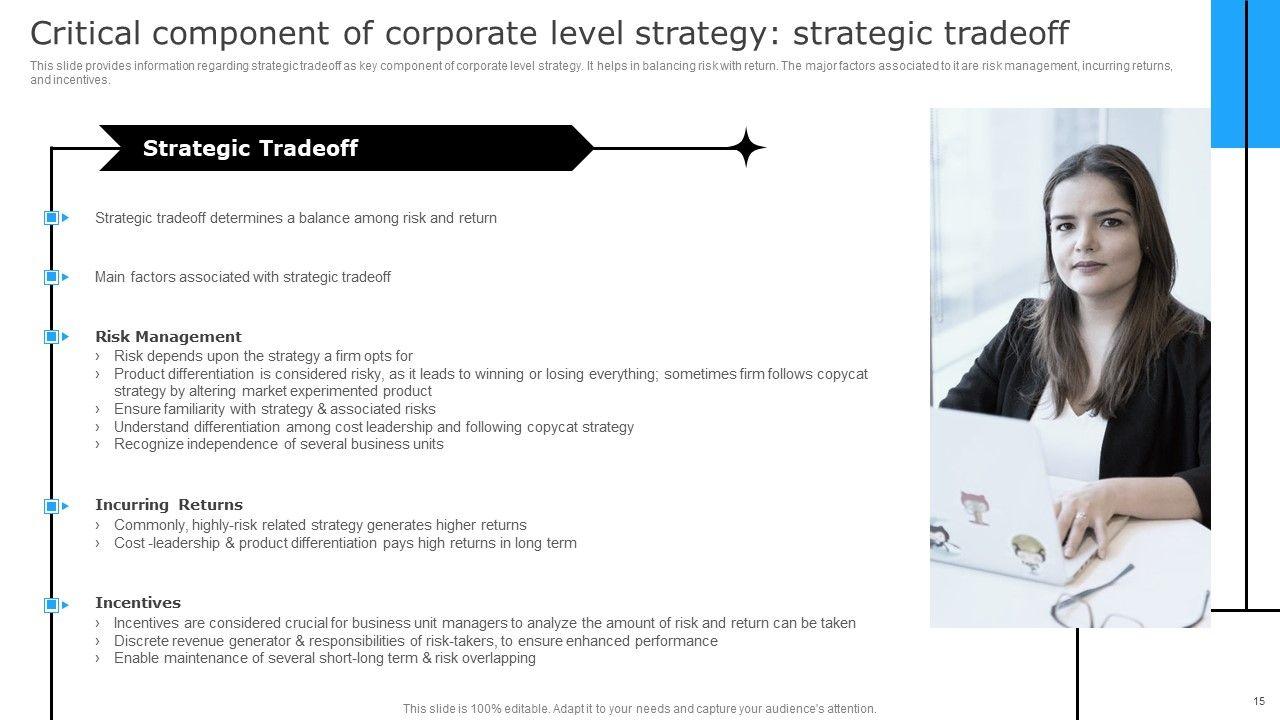 Critical component of corporate level strategy: strategic tradeoff

This slide provides information regarding strategic tradeoff as key component of corporate level strategy. It helps in balancing risk with return. The major factors associated to it are risk management, incurring returns, and incentives.

Strategic Tradeoff

Strategic tradeoff determines a balance among risk and return

Main factors associated with strategic tradeoff

Risk Management
› Risk depends upon the strategy a firm opts for
› Product differentiation is considered risky, as it leads to winning or losing everything; sometimes firm follows copycat strategy by altering market experimented product
› Ensure familiarity with strategy & associated risks
› Understand differentiation among cost leadership and following copycat strategy
› Recognize independence of several business units

Incurring Returns
› Commonly, highly-risk related strategy generates higher returns
› Cost -leadership & product differentiation pays high returns in long term

Incentives
› Incentives are considered crucial for business unit managers to analyze the amount of risk and return can be taken
› Discrete revenue generator & responsibilities of risk-takers, to ensure enhanced performance
› Enable maintenance of several short-long term & risk overlapping

This slide is 100% editable. Adapt it to your needs and capture your audience's attention.

15